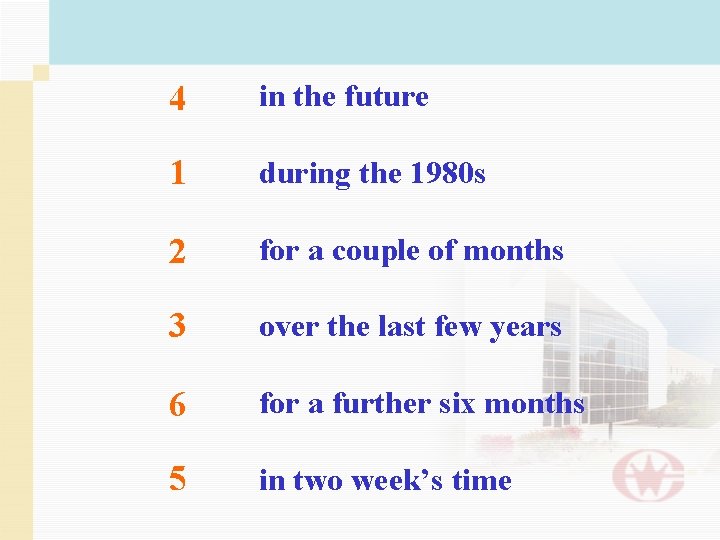 4 in the future

1 during the 1980s

2 for a couple of months

3 over the last few years

6 for a further six months

5 in two week’s time